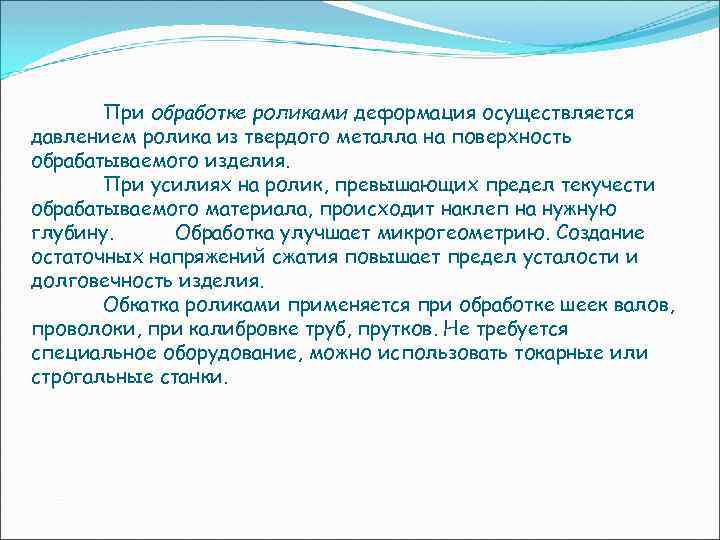 При обработке роликами деформация осуществляется давлением ролика из твердого металла на поверхность обрабатываемого изделия.

При усилиях на ролик, превышающих предел текучести обрабатываемого материала, происходит наклеп на нужную глубину. Обработка улучшает микрогеометрию. Создание остаточных напряжений сжатия повышает предел усталости и долговечность изделия.

Обкатка роликами применяется при обработке шеек валов, проволоки, при калибровке труб, прутков. Не требуется специальное оборудование, можно использовать токарные или строгальные станки.